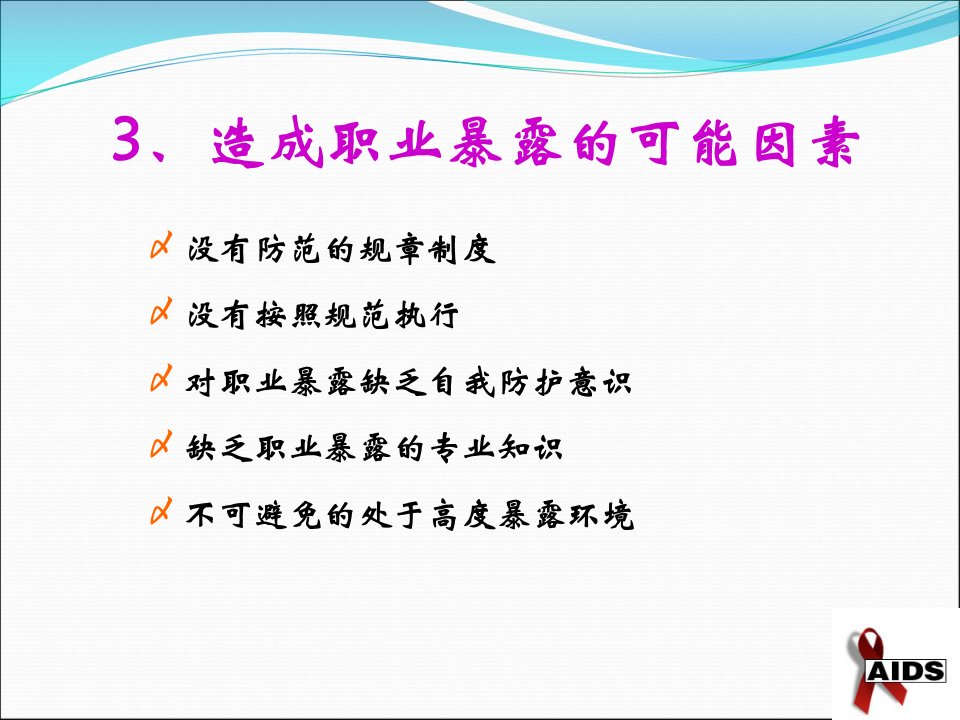 3、造成职业暴露的可能因素

没有防范的规章制度

没有按照规范执行

对职业暴露缺乏自我防护意识

缺乏职业暴露的专业知识

不可避免的处于高度暴露环境

AIDS